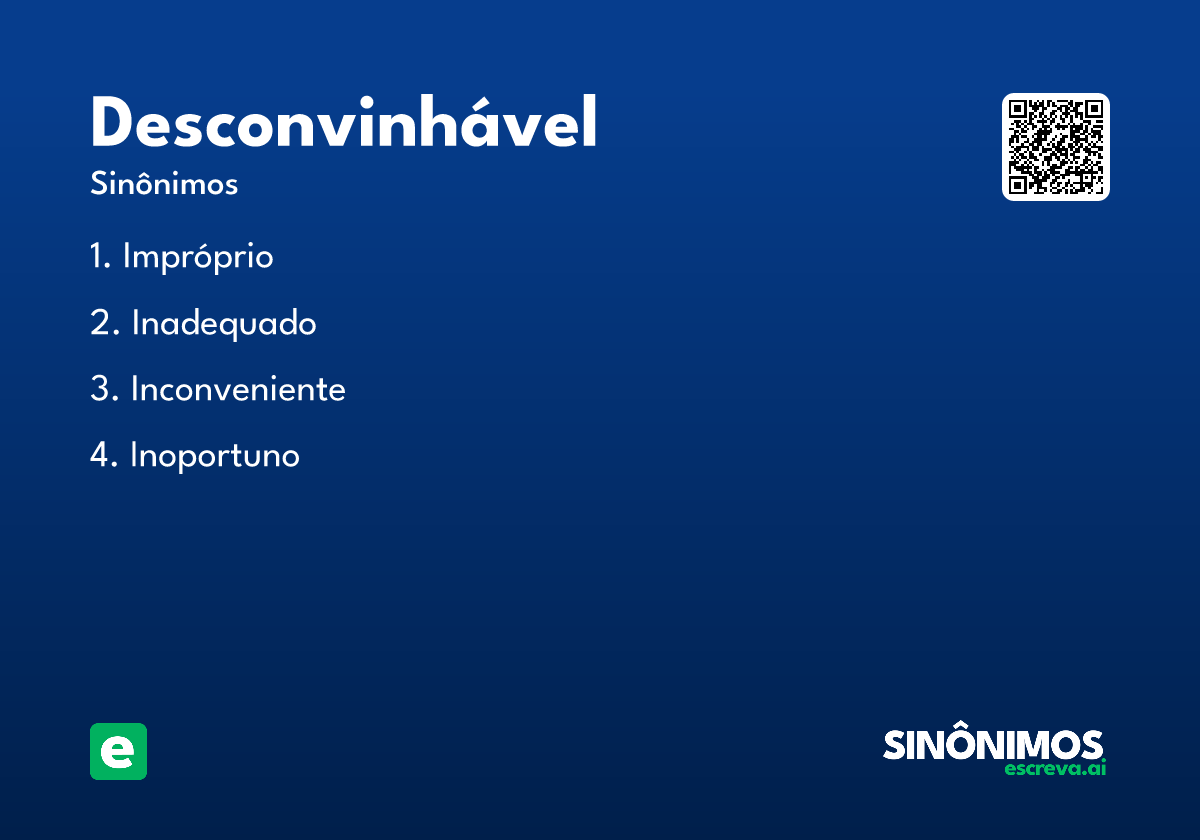 Desconvinhável

Sinônimos

1. Impróprio

2. Inadequado

3. Inconveniente

4. Inoportuno

e

SINÔNIMOS
escreva.ai